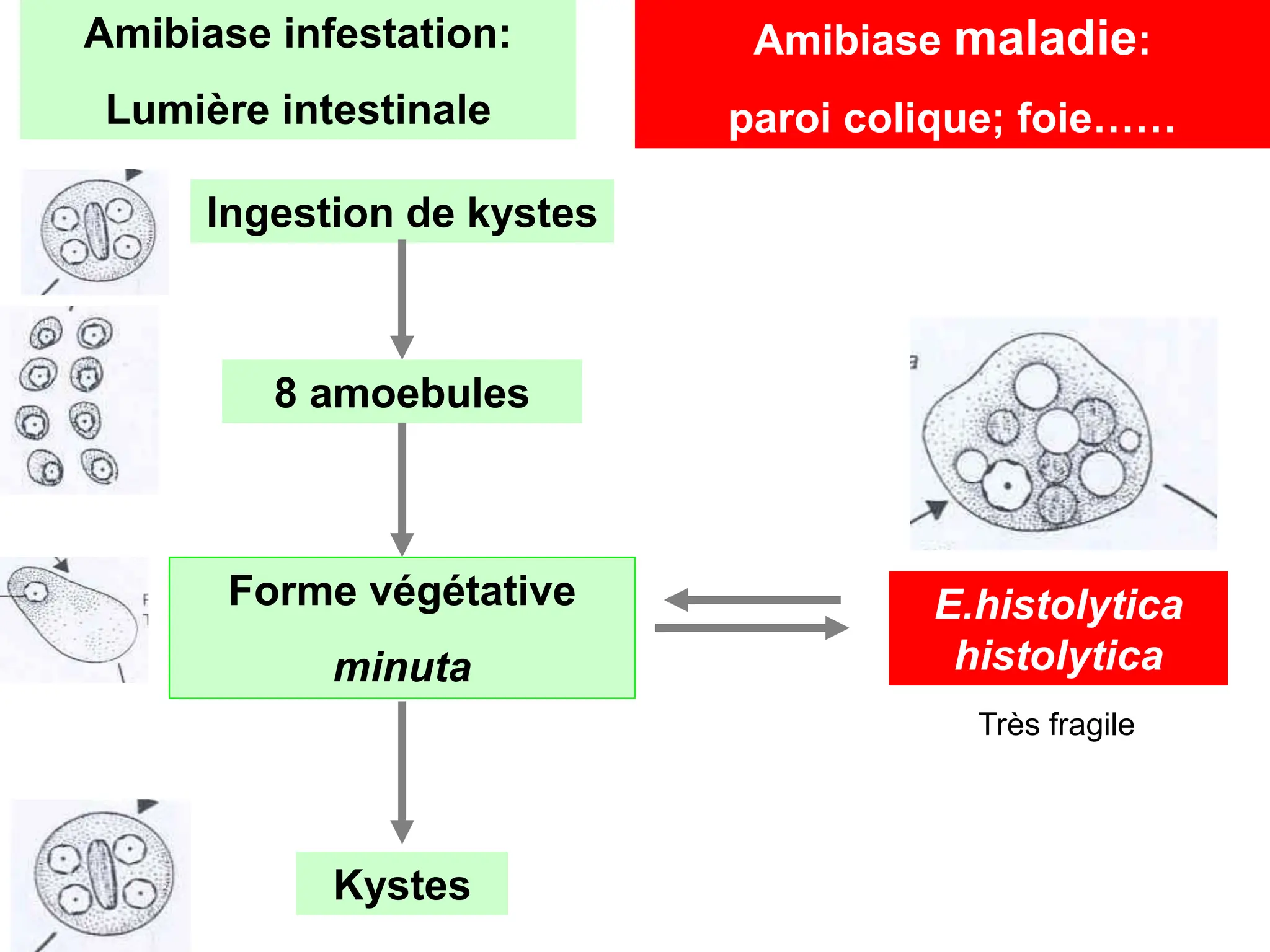 Amibiase infestation:
Lumière intestinale

Amibiase maladie:
paroi colique; foie……

Ingestion de kystes

8 amoebules

Forme végétative
minuta

E.histolytica histolytica

Très fragile

Kystes